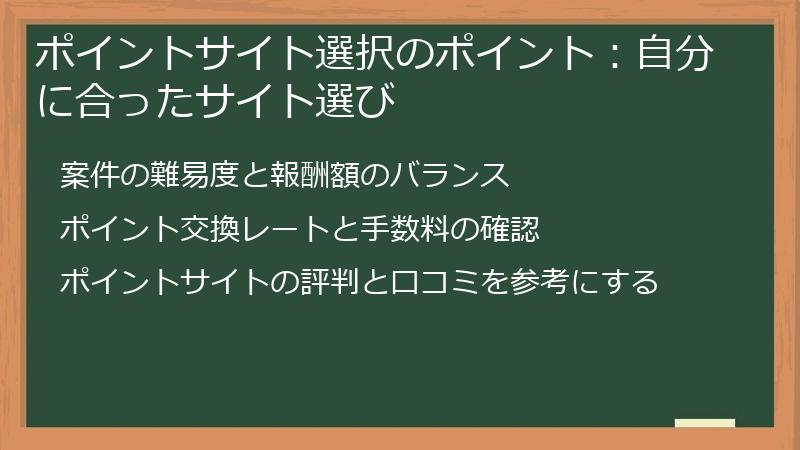 ポイントサイト選択のポイント：自分に合ったサイト選び

案件の難易度と報酬額のバランス

ポイント交換レートと手数料の確認

ポイントサイトの評判と口コミを参考にする